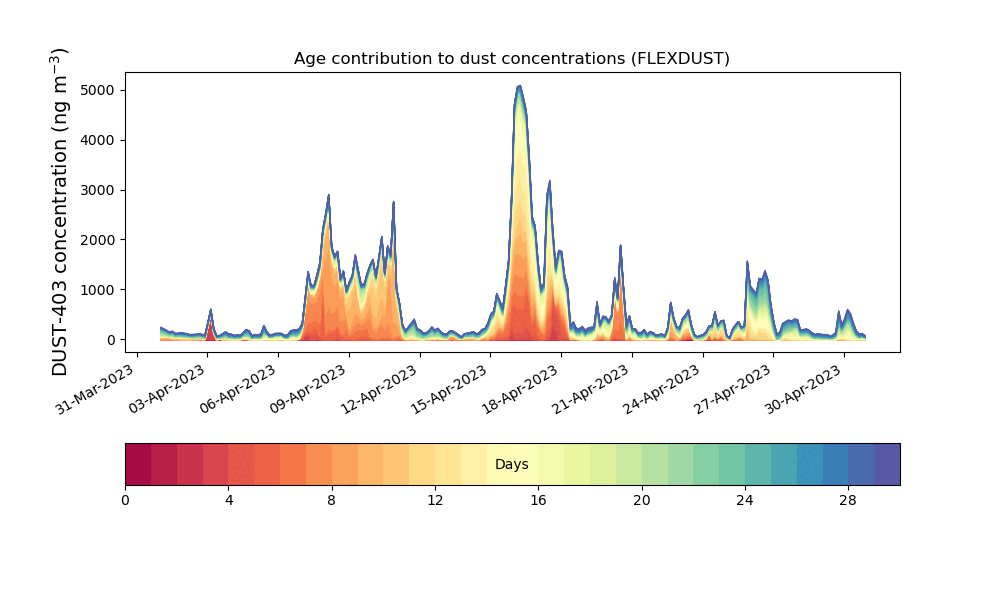 Age contribution to dust concentrations (FLEXDUST)

DUST-403 concentration (ng m$^{-3}$)

5000
4000
3000
2000
1000
0

31-Mar-2023
03-Apr-2023
06-Apr-2023
09-Apr-2023
12-Apr-2023
15-Apr-2023
18-Apr-2023
21-Apr-2023
24-Apr-2023
27-Apr-2023
30-Apr-2023

Days

0
4
8
12
16
20
24
28